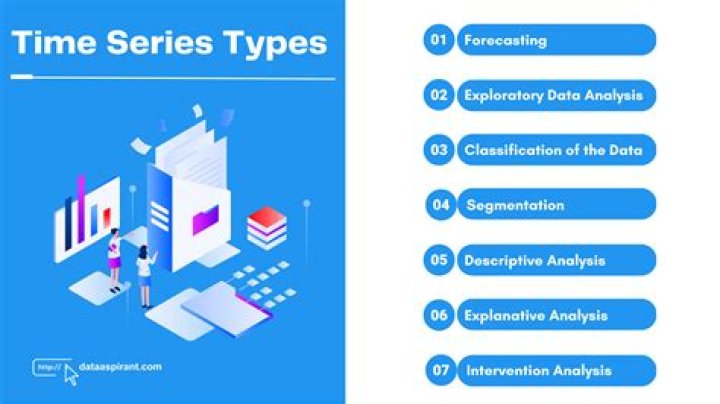 Time Series Types

http:// dataaspirant.com

01 Forecasting

02 Exploratory Data Analysis

03 Classification of the Data

04 Segmentation

05 Descriptive Analysis

06 Explanative Analysis

07 Intervention Analysis